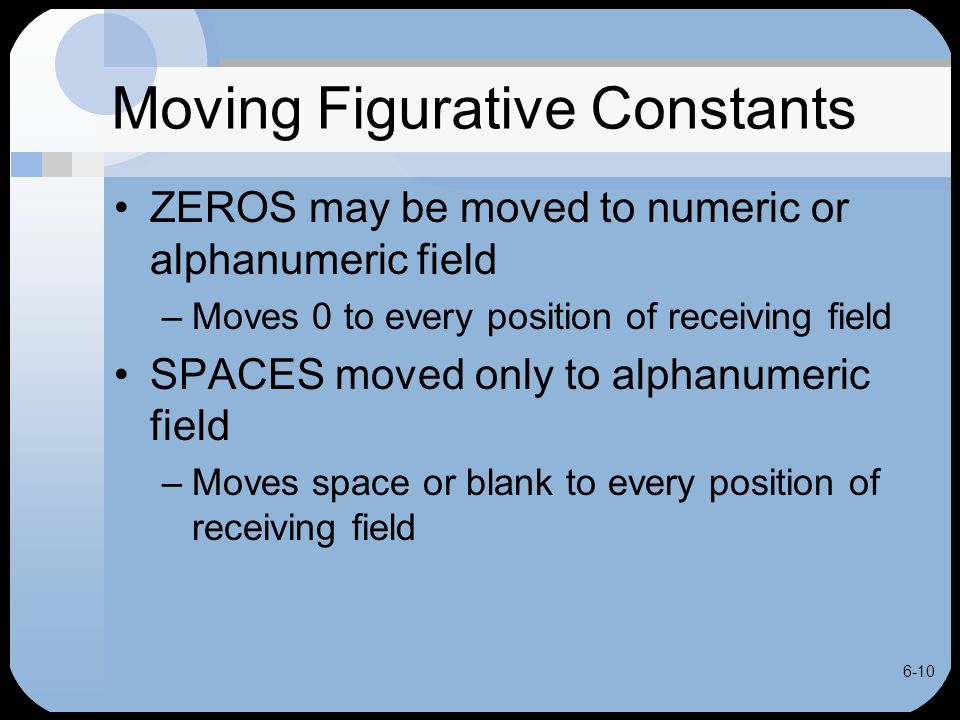 Moving Figurative Constants

• ZEROS may be moved to numeric or alphanumeric field
– Moves 0 to every position of receiving field

• SPACES moved only to alphanumeric field
– Moves space or blank to every position of receiving field

6-10